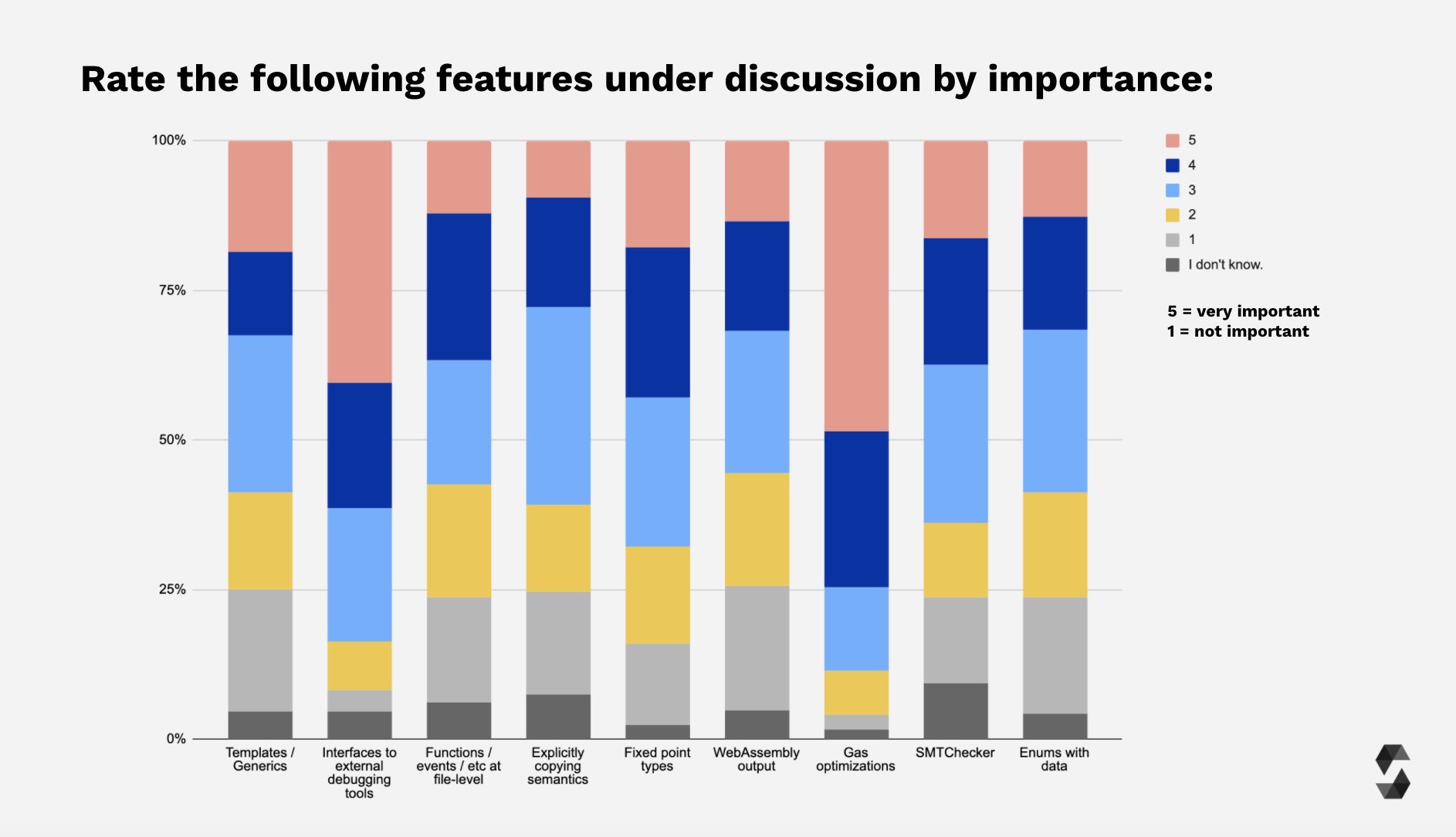 Rate the following features under discussion by importance:

100%
75%
50%
25%
0%

Templates / Generics
Interfaces to external debugging tools
Functions / events / etc at file-level
Explicitly copying semantics
Fixed point types
WebAssembly output
Gas optimizations
SMTChecker
Enums with data

5
4
3
2
1
I don't know.

5 = very important
1 = not important